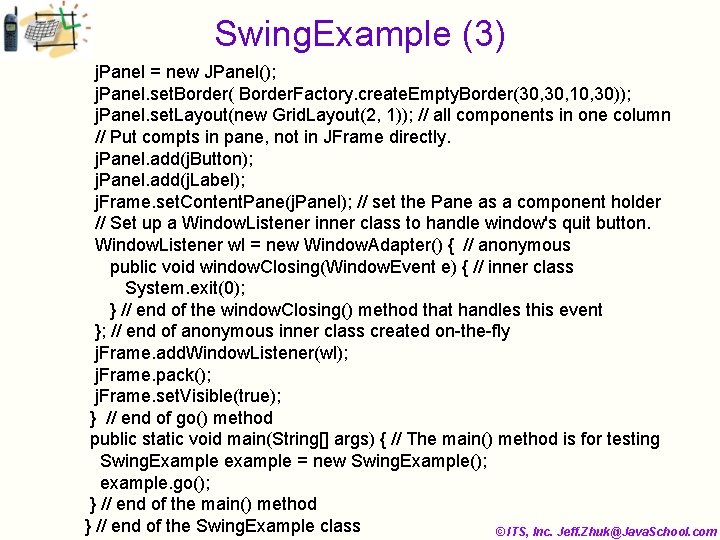 SwingExample (3)

jPanel = new JPanel();
jPanel.setBorder( BorderFactory.createEmptyBorder(30,30,10,30));
jPanel.setLayout(new GridLayout(2, 1)); // all components in one column
// Put compts in pane, not in JFrame directly.
jPanel.add(jButton);
jPanel.add(jLabel);
jFrame.setContentPane(jPanel); // set the Pane as a component holder
// Set up a WindowListener inner class to handle window's quit button.
WindowListener wl = new WindowAdapter() { // anonymous
public void windowClosing(WindowEvent e) { // inner class
System.exit(0);
} // end of the windowClosing() method that handles this event
}; // end of anonymous inner class created on-the-fly
jFrame.addWindowListener(wl);
jFrame.pack();
jFrame.setVisible(true);
} // end of go() method
public static void main(String[] args) { // The main() method is for testing
SwingExample example = new SwingExample();
example.go();
} // end of the main() method
} // end of the SwingExample class

©ITS, Inc. Jeff.Zhuk@JavaSchool.com